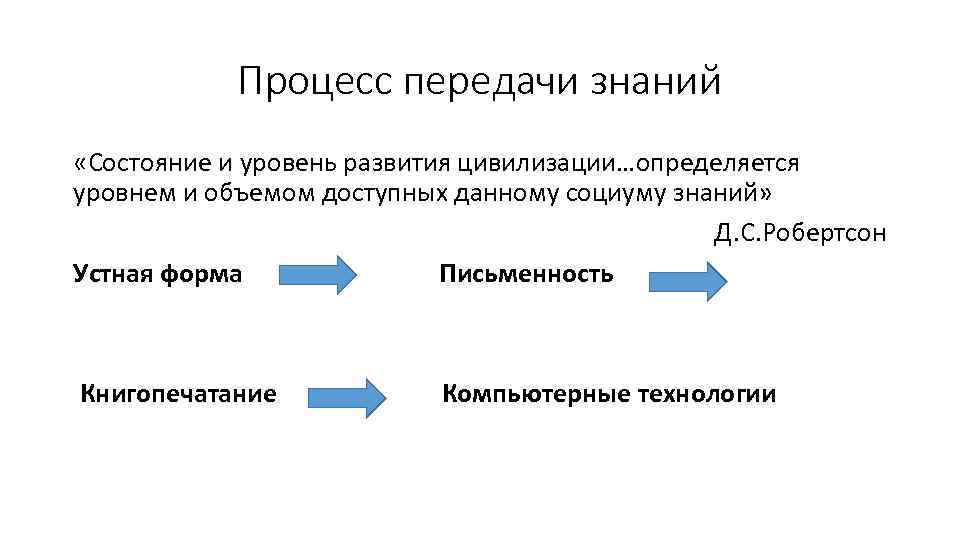 Процесс передачи знаний

«Состояние и уровень развития цивилизации…определяется уровнем и объемом доступных данному социуму знаний»

Д.С.Робертсон

Устная форма

Письменность

Книгопечатание

Компьютерные технологии